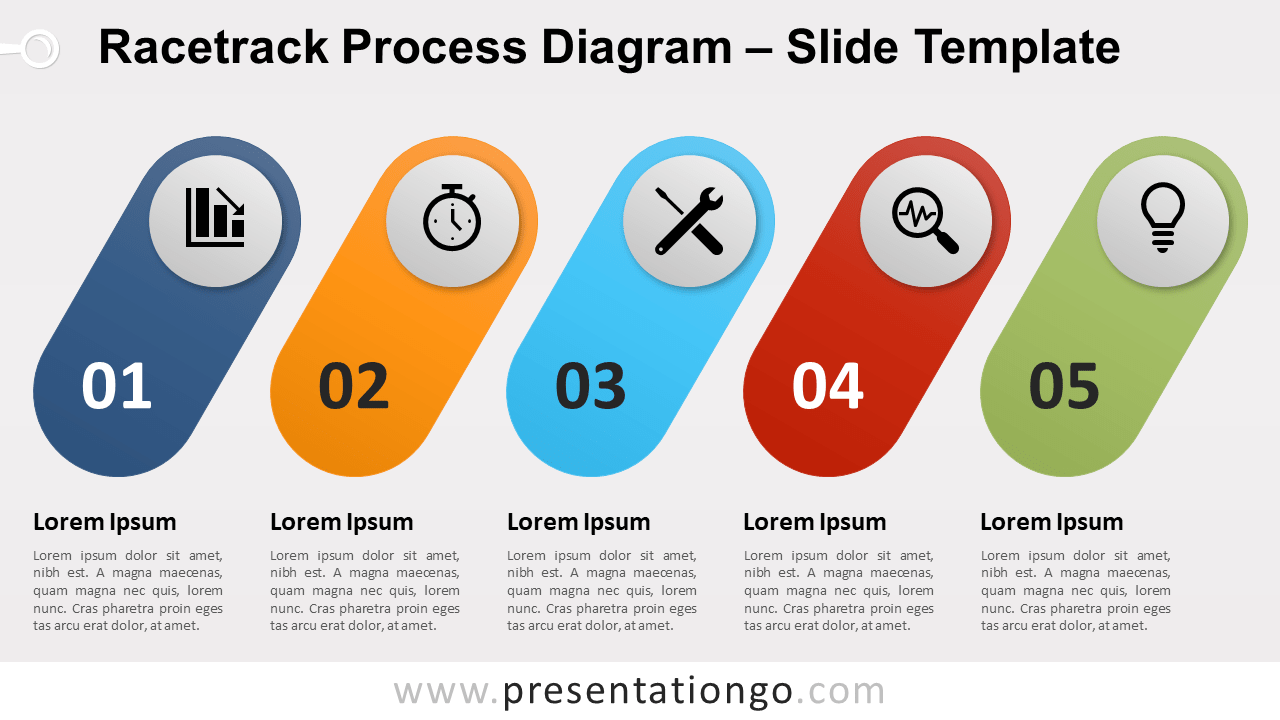 Racetrack Process Diagram – Slide Template

01

02

03

04

05

Lorem Ipsum

Lorem ipsum dolor sit amet, nibh est. A magna maecenas, quam magna nec quis, lorem nunc. Cras pharetra proin eges tas arcu erat dolor, at amet.

Lorem Ipsum

Lorem ipsum dolor sit amet, nibh est. A magna maecenas, quam magna nec quis, lorem nunc. Cras pharetra proin eges tas arcu erat dolor, at amet.

Lorem Ipsum

Lorem ipsum dolor sit amet, nibh est. A magna maecenas, quam magna nec quis, lorem nunc. Cras pharetra proin eges tas arcu erat dolor, at amet.

Lorem Ipsum

Lorem ipsum dolor sit amet, nibh est. A magna maecenas, quam magna nec quis, lorem nunc. Cras pharetra proin eges tas arcu erat dolor, at amet.

Lorem Ipsum

Lorem ipsum dolor sit amet, nibh est. A magna maecenas, quam magna nec quis, lorem nunc. Cras pharetra proin eges tas arcu erat dolor, at amet.

www.presentationgo.com